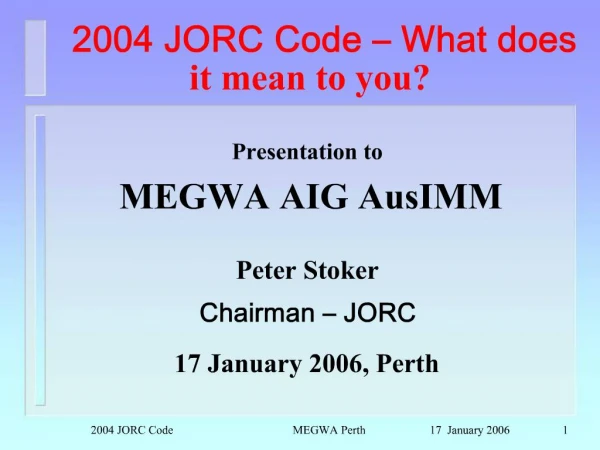 2004 JORC Code – What does it mean to you?

Presentation to

MEGWA AIG AusIMM

Peter Stoker

Chairman – JORC

17 January 2006, Perth

2004 JORC Code MEGWA Perth 17 January 2006 1